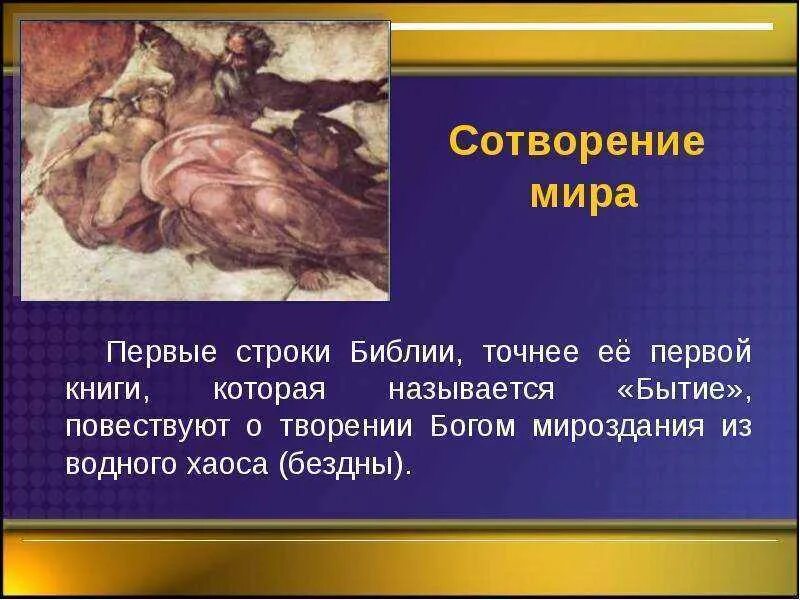 Сотворение мира

Первые строки Библии, точнее её первой книги, которая называется «Бытие», повествуют о творении Богом мироздания из водного хаоса (бездны).